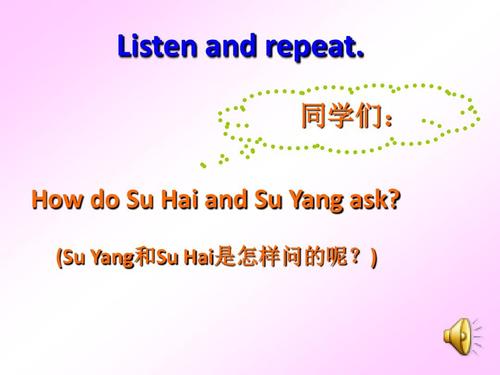 Listen and repeat.

同学们：

How do Su Hai and Su Yang ask?

(Su Yang和Su Hai是怎样问的呢？)